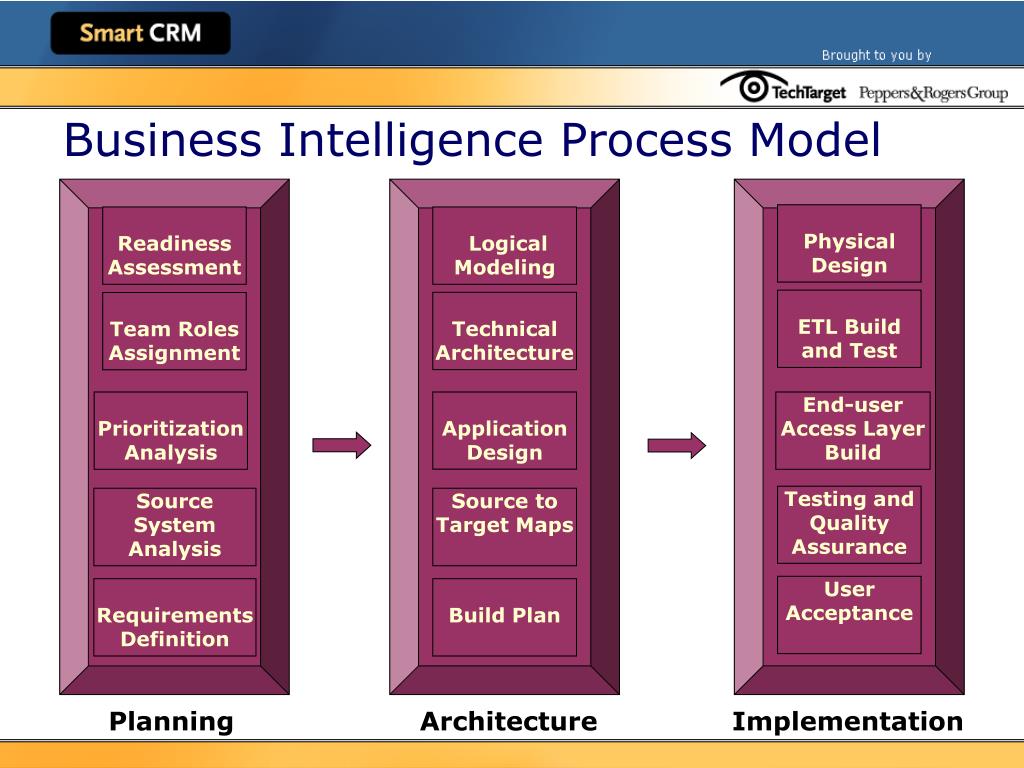 Smart CRM

Brought to you by

TechTarget Peppers&RogersGroup

Business Intelligence Process Model

Readiness Assessment

Team Roles Assignment

Prioritization Analysis

Source System Analysis

Requirements Definition

Planning

Logical Modeling

Technical Architecture

Application Design

Source to Target Maps

Build Plan

Architecture

Physical Design

ETL Build and Test

End-user Access Layer Build

Testing and Quality Assurance

User Acceptance

Implementation